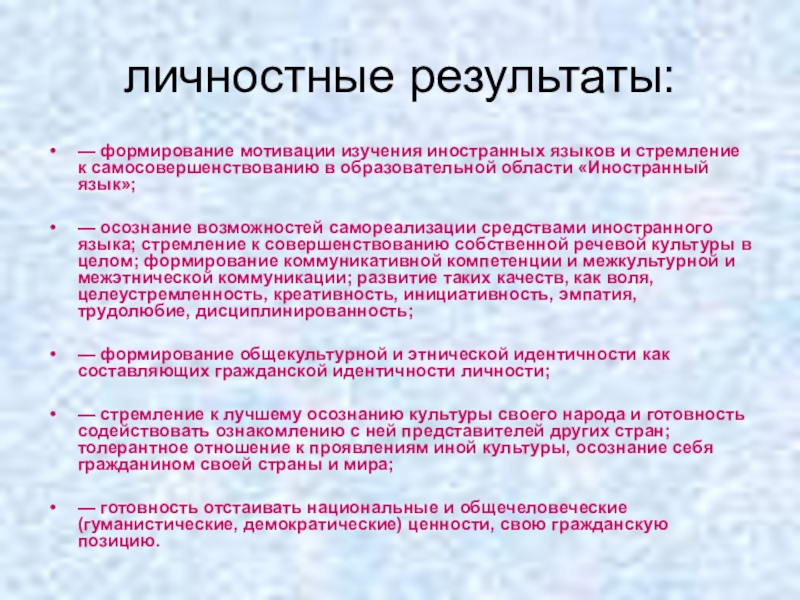 личностные результаты:

• — формирование мотивации изучения иностранных языков и стремление к самосовершенствованию в образовательной области «Иностранный язык»;

• — осознание возможностей самореализации средствами иностранного языка; стремление к совершенствованию собственной речевой культуры в целом; формирование коммуникативной компетенции и межкультурной и межэтнической коммуникации; развитие таких качеств, как воля, целеустремленность, креативность, инициативность, эмпатия, трудолюбие, дисциплинированность;

• — формирование общекультурной и этнической идентичности как составляющих гражданской идентичности личности;

• — стремление к лучшему осознанию культуры своего народа и готовность содействовать ознакомлению с ней представителей других стран; толерантное отношение к проявлениям иной культуры, осознание себя гражданином своей страны и мира;

• — готовность отстаивать национальные и общечеловеческие (гуманистические, демократические) ценности, свою гражданскую позицию.